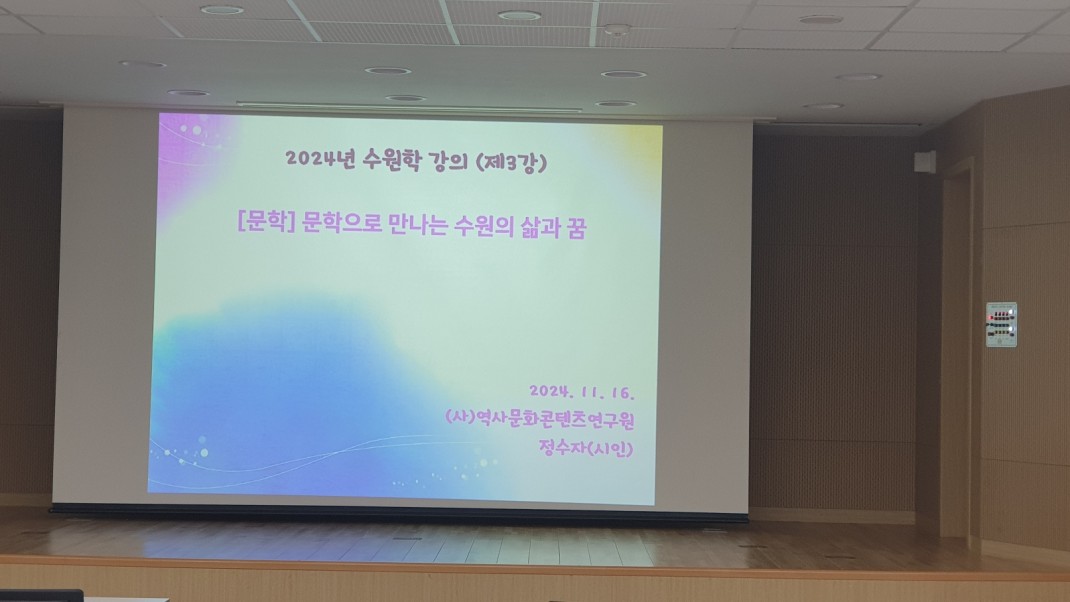 2024년 수원학 강의 (제3강)

[문학] 문학으로 만나는 수원의 삶과 꿈

2024. 11. 16.
(사)역사문화콘텐츠연구원
정수자(시인)